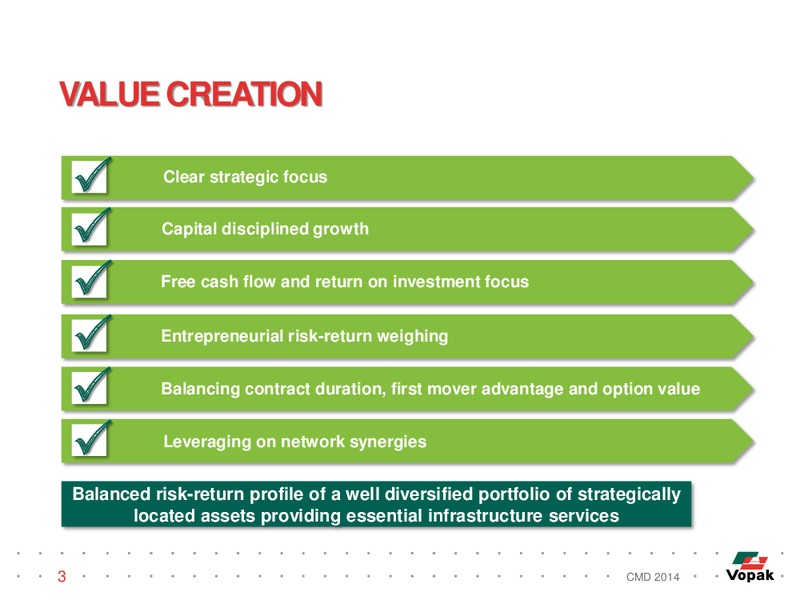 VALUE CREATION

Clear strategic focus

Capital disciplined growth

Free cash flow and return on investment focus

Entrepreneurial risk-return weighing

Balancing contract duration, first mover advantage and option value

Leveraging on network synergies

Balanced risk-return profile of a well diversified portfolio of strategically located assets providing essential infrastructure services

3

CMD 2014

Vopak